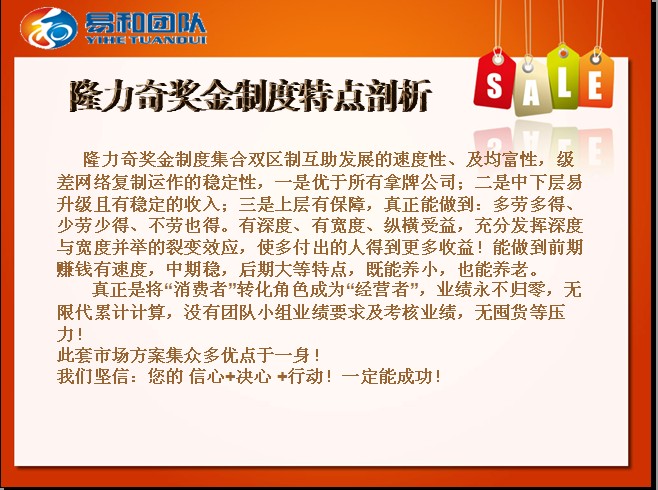 易和团队
YIHE TUANDUI

SALE

隆力奇奖金制度特点剖析

隆力奇奖金制度集合双区制互助发展的速度性、及均富性，级差网络复制运作的稳定性，一是优于所有拿牌公司；二是中下层易升级且有稳定的收入；三是上层有保障，真正能做到：多劳多得、少劳少得、不劳也得。有深度、有宽度、纵横受益，充分发挥深度与宽度并举的裂变效应，使多付出的人得到更多收益！能做到前期赚钱有速度，中期稳，后期大等特点，既能养小，也能养老。

真正是将“消费者”转化角色成为“经营者”，业绩永不归零，无限代累计计算，没有团队小组业绩要求及考核业绩，无囤货等压力！

此套市场方案集众多优点于一身！

我们坚信：您的 信心+决心 +行动！一定能成功！